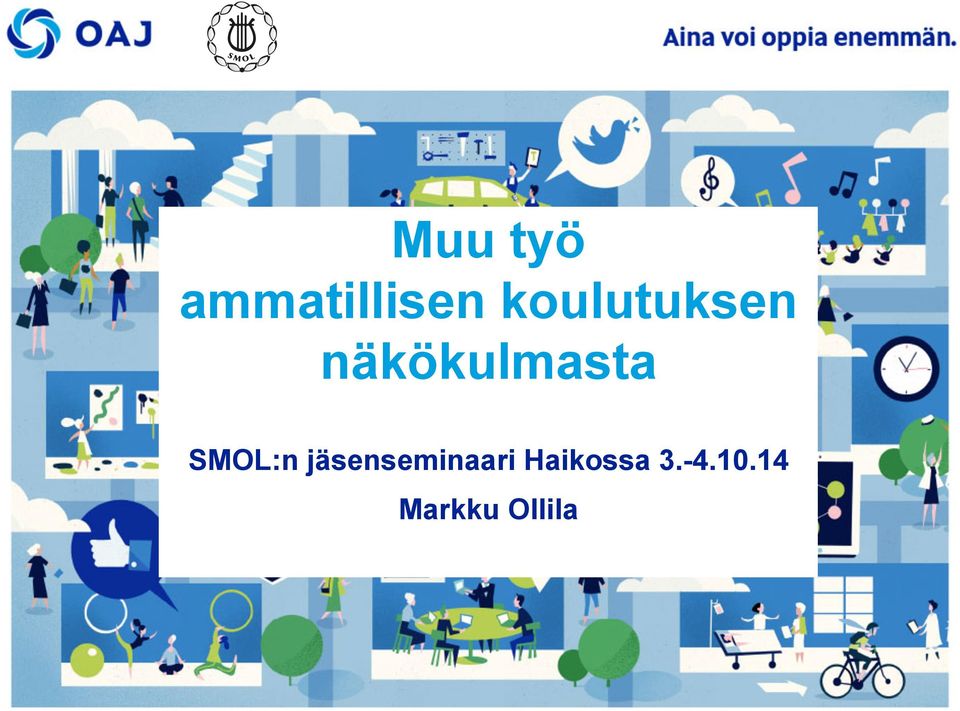 OAJ

SMOL

Aina voi oppia enemmän.

Muu työ ammatillisen koulutuksen näkökulmasta

SMOL:n jäsenseminaari Haikossa 3.-4.10.14

Markku Ollila